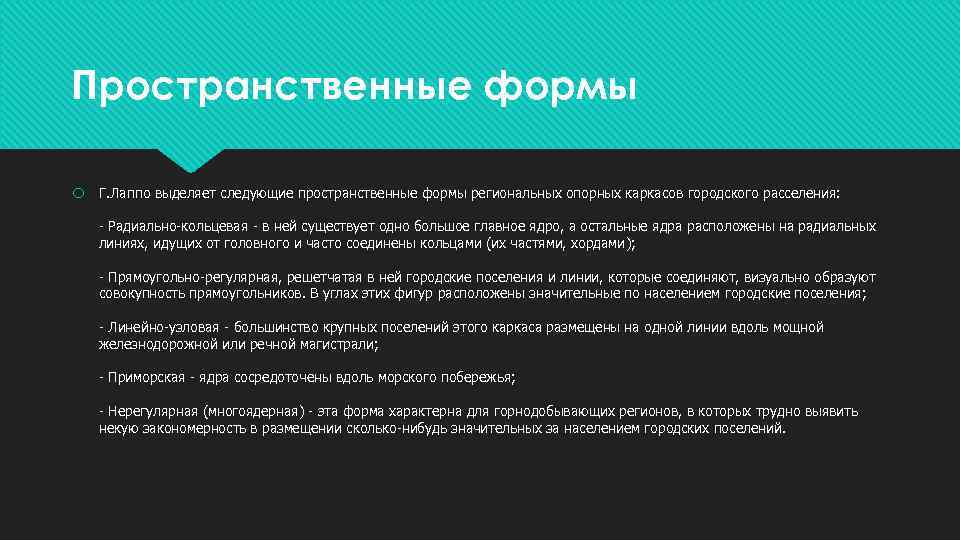 Пространственные формы

Г.Лаппо выделяет следующие пространственные формы региональных опорных каркасов городского расселения:

- Радиально-кольцевая - в ней существует одно большое главное ядро, а остальные ядра расположены на радиальных линиях, идущих от головного и часто соединены кольцами (их частями, хордами);

- Прямоугольно-регулярная, решетчатая в ней городские поселения и линии, которые соединяют, визуально образуют совокупность прямоугольников. В углах этих фигур расположены значительные по населением городские поселения;

- Линейно-узловая - большинство крупных поселений этого каркаса размещены на одной линии вдоль мощной железнодорожной или речной магистрали;

- Приморская - ядра сосредоточены вдоль морского побережья;

- Нерегулярная (многоядерная) - эта форма характерна для горнодобывающих регионов, в которых трудно выявить некую закономерность в размещении сколько-нибудь значительных за населением городских поселений.